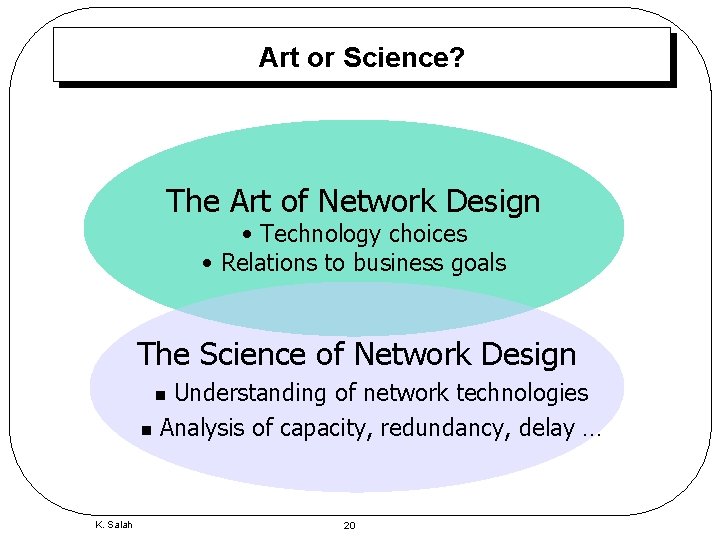 Art or Science?

The Art of Network Design
• Technology choices
• Relations to business goals

The Science of Network Design
▪ Understanding of network technologies
▪ Analysis of capacity, redundancy, delay …

K. Salah

20